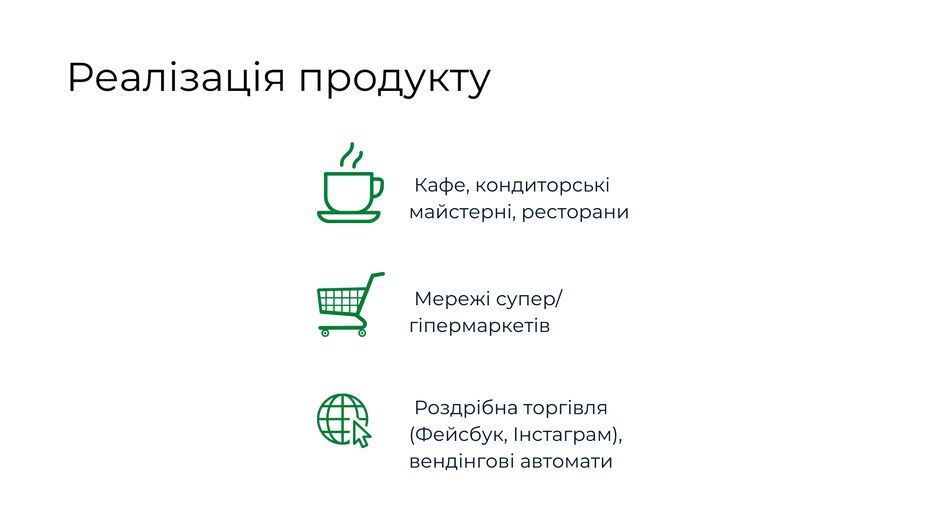 Реалізація продукту

Кафе, кондиторські майстерні, ресторани

Мережі супер/ гіпермаркетів

Роздрібна торгівля (Фейсбук, Інстаграм), вендінгові автомати